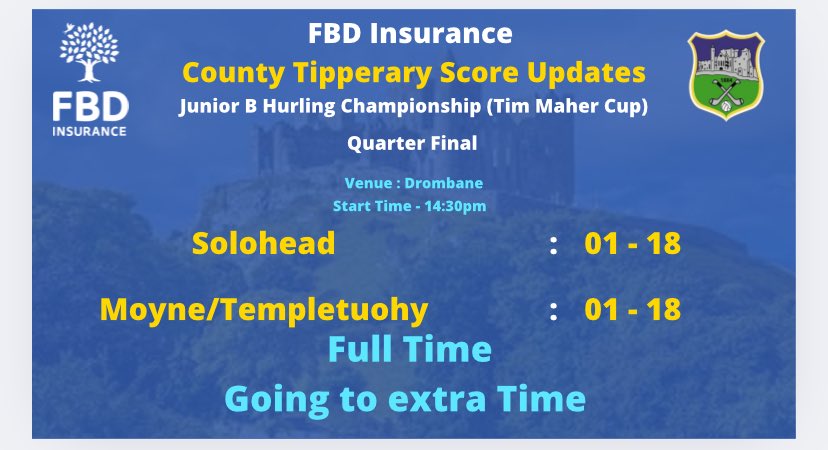 FBD INSURANCE

FBD Insurance
County Tipperary Score Updates
Junior B Hurling Championship (Tim Maher Cup)
Quarter Final

Venue : Drombane
Start Time - 14:30pm

Solohead : 01 - 18

Moyne/Templetuohy : 01 - 18

Full Time

Going to extra Time